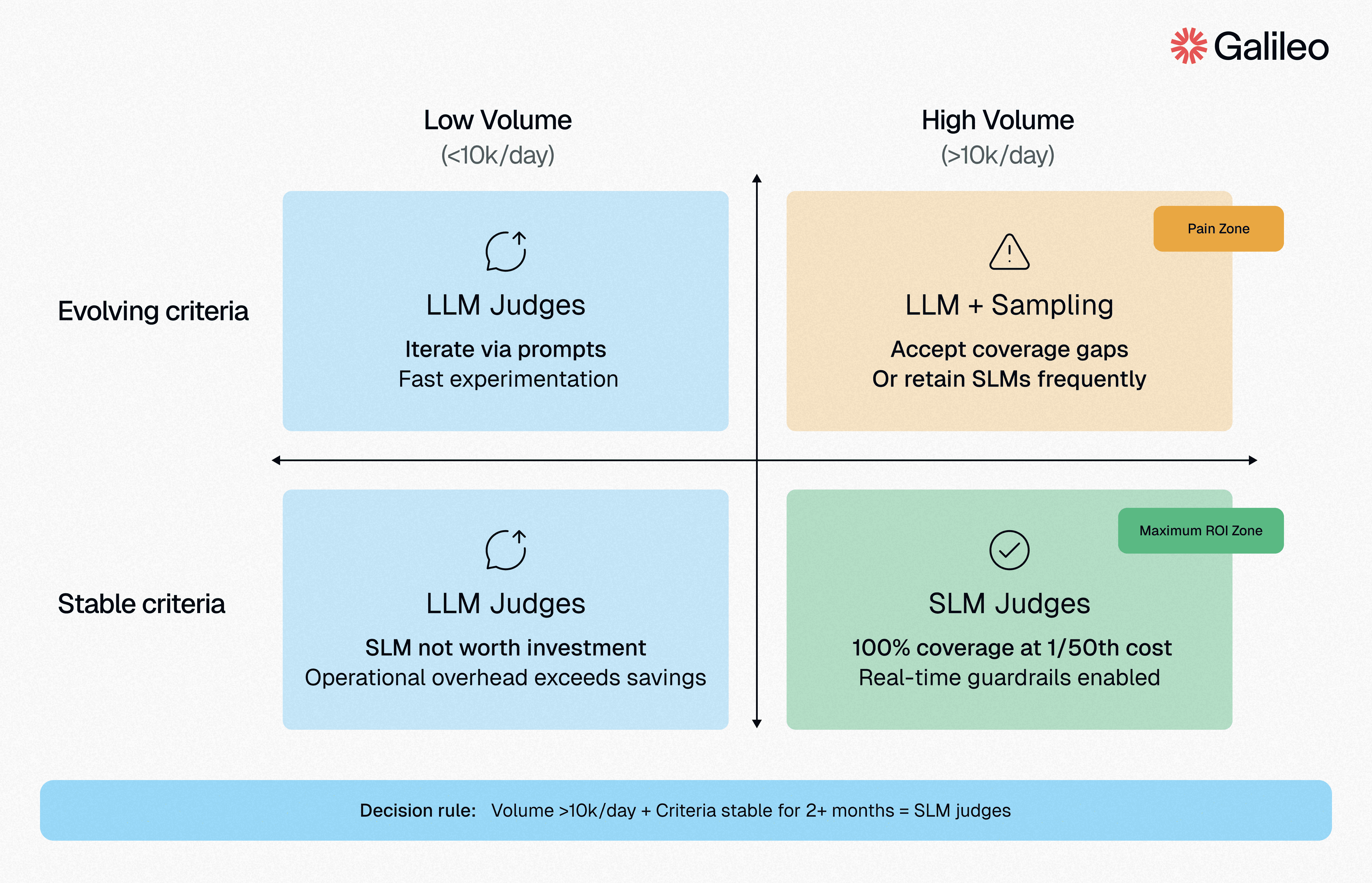 Galileo

Low Volume
(<10k/day)

High Volume
(>10k/day)

Evolving criteria

LLM Judges
Iterate via prompts
Fast experimentation

Pain Zone

LLM + Sampling
Accept coverage gaps
Or retain SLMs frequently

Stable criteria

LLM Judges
SLM not worth investment
Operational overhead exceeds savings

Maximum ROI Zone

SLM Judges
100% coverage at 1/50th cost
Real-time guardrails enabled

Decision rule: Volume >10k/day + Criteria stable for 2+ months = SLM judges